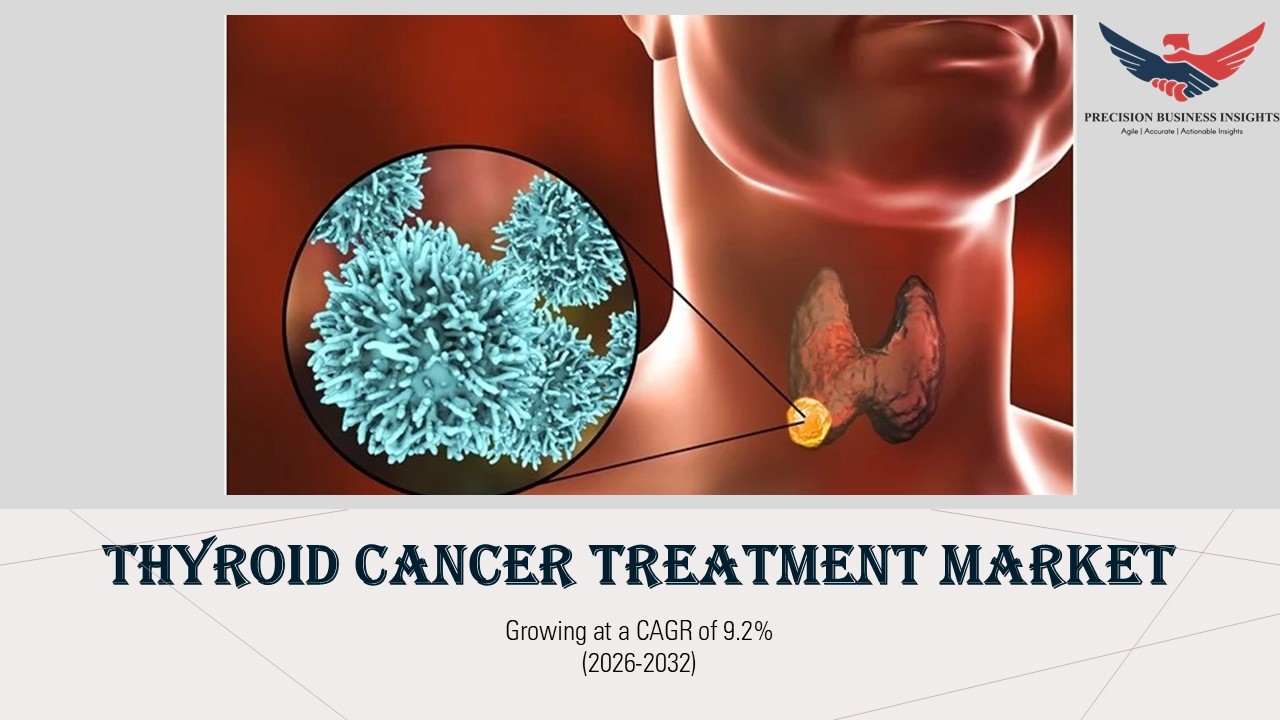 PRECISION BUSINESS INSIGHTS
Agile | Accurate | Actionable Insights

THYROID CANCER TREATMENT MARKET

Growing at a CAGR of 9.2%
(2026-2032)